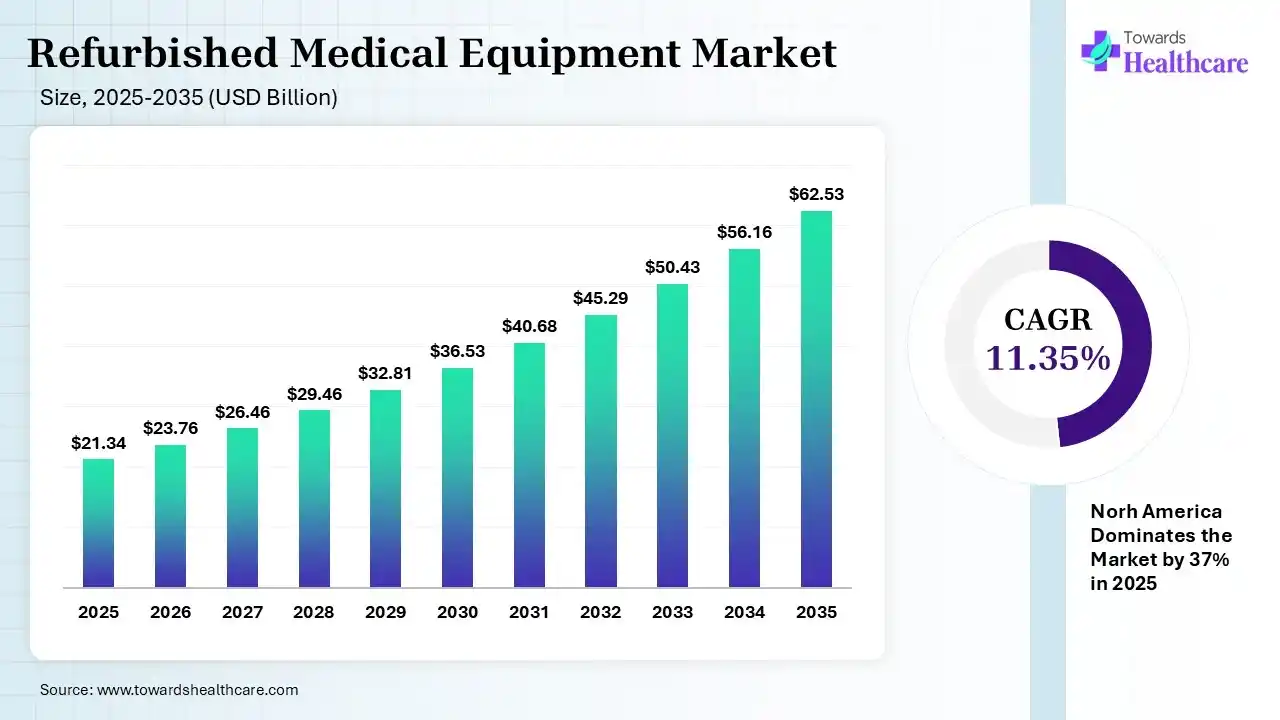 Refurbished Medical Equipment Market

Size, 2025-2035 (USD Billion)

Towards Healthcare

$21.34
$23.76
$26.46
$29.46
$32.81
$36.53
$40.68
$45.29
$50.43
$56.16
$62.53

2025 2026 2027 2028 2029 2030 2031 2032 2033 2034 2035

CAGR
11.35%

Norh America Dominates the Market by 37% in 2025

Source: www.towardshealthcare.com